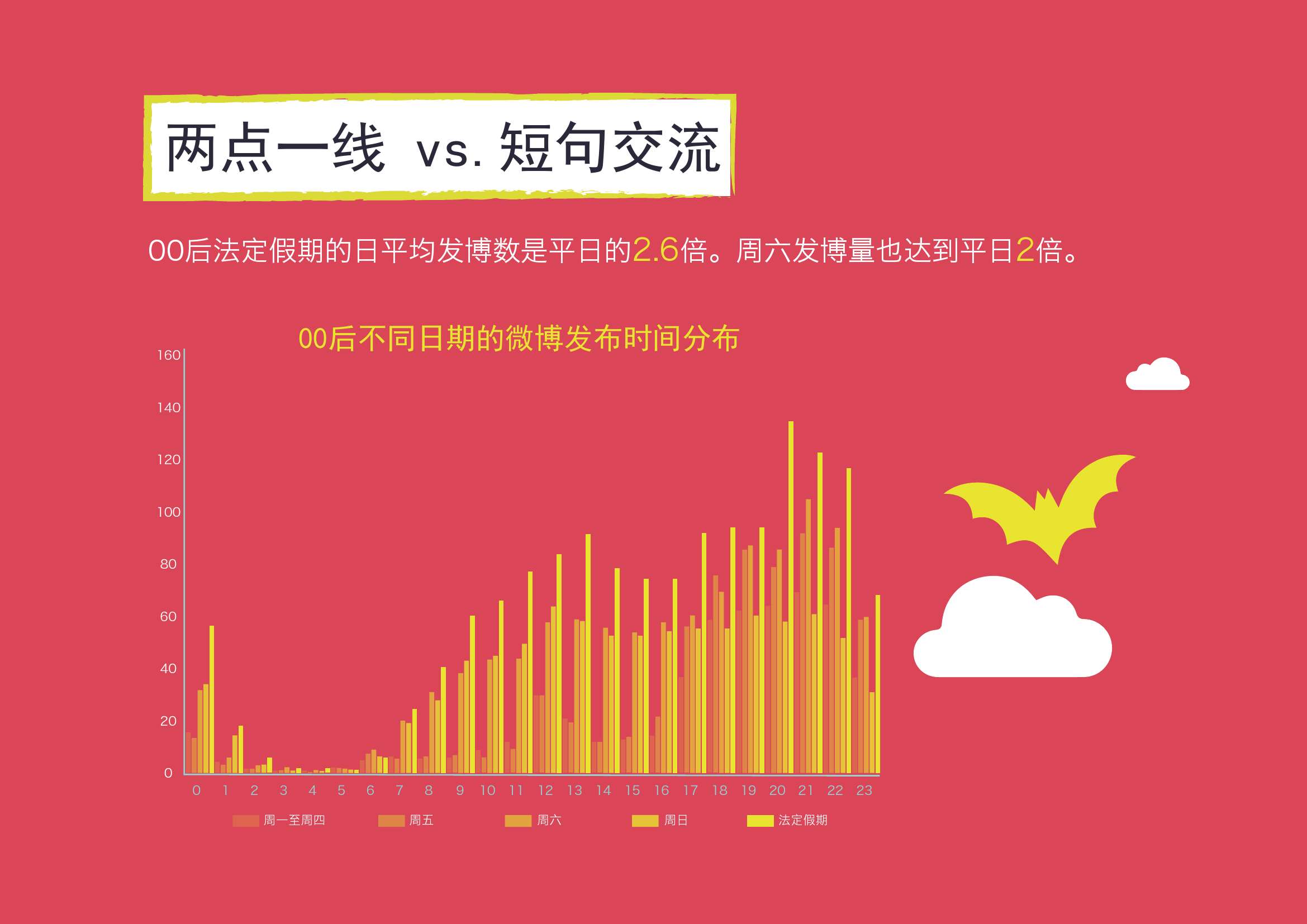 两点一线 vs. 短句交流

00后法定假期的日平均发博数是平日的2.6倍。周六发博量也达到平日2倍。

00后不同日期的微博发布时间分布

160
140
120
100
80
60
40
20
0

0 1 2 3 4 5 6 7 8 9 10 11 12 13 14 15 16 17 18 19 20 21 22 23

周一至周四 周五 周六 周日 法定假期